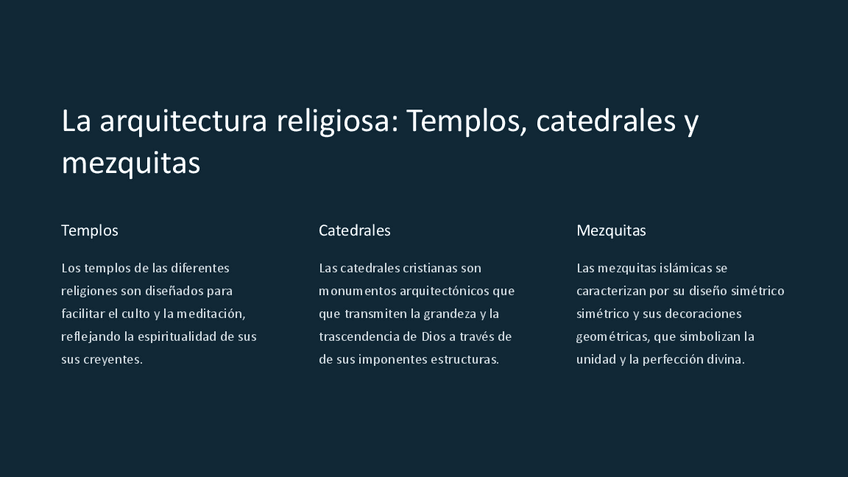 La arquitectura religiosa: Templos, catedrales y mezquitas

Templos

Los templos de las diferentes religiones son diseñados para facilitar el culto y la meditación, reflejando la espiritualidad de sus sus creyentes.

Catedrales

Las catedrales cristianas son monumentos arquitectónicos que que transmiten la grandeza y la trascendencia de Dios a través de de sus imponentes estructuras.

Mezquitas

Las mezquitas islámicas se caracterizan por su diseño simétrico simétrico y sus decoraciones geométricas, que simbolizan la unidad y la perfección divina.